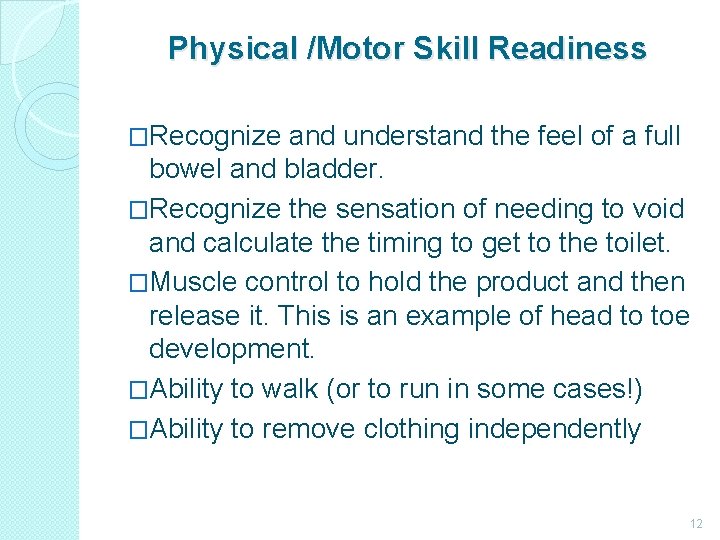 Physical /Motor Skill Readiness

□Recognize and understand the feel of a full bowel and bladder.

□Recognize the sensation of needing to void and calculate the timing to get to the toilet.

□Muscle control to hold the product and then release it. This is an example of head to toe development.

□Ability to walk (or to run in some cases!)

□Ability to remove clothing independently

12